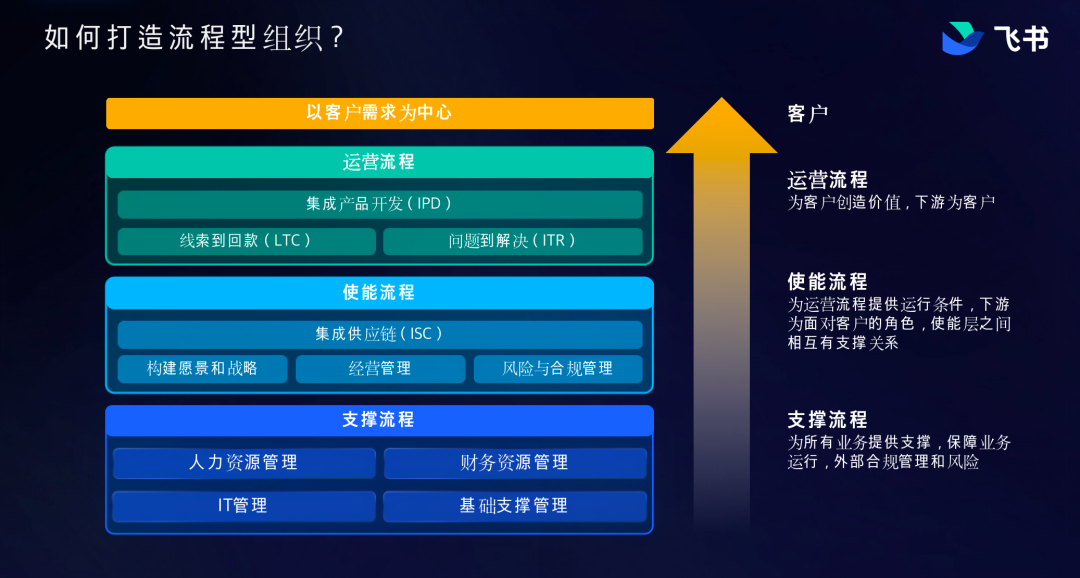 如何打造流程型组织？

飞书

以客户需求为中心

运营流程

集成产品开发（IPD）

线索到回款（LTC）

问题到解决（ITR）

使能流程

集成供应链（ISC）

构建愿景和战略

经营管理

风险与合规管理

支撑流程

人力资源管理

财务资源管理

IT管理

基础支撑管理

客户

运营流程
为客户创造价值，下游为客户

使能流程
为运营流程提供运行条件，下游为面对客户的角色，使能层之间相互有支撑关系

支撑流程
为所有业务提供支撑，保障业务运行，外部合规管理和风险